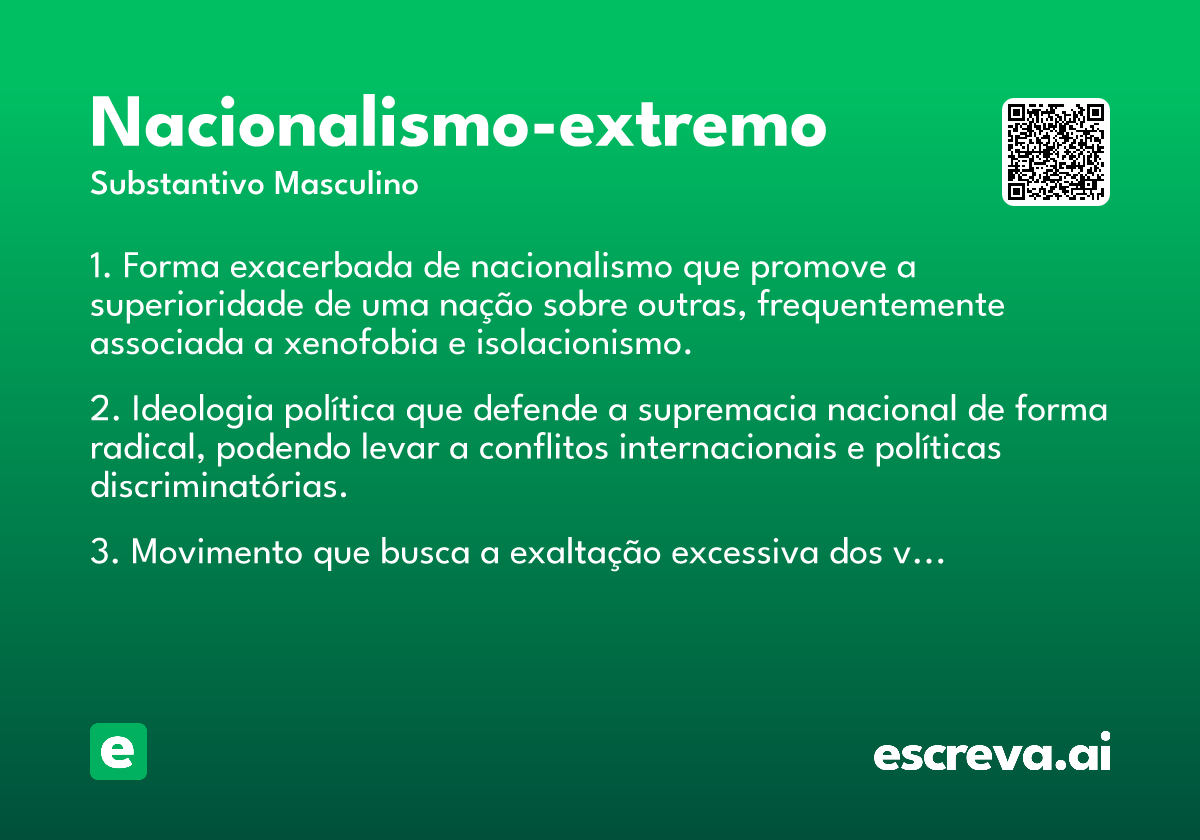 Nacionalismo-extremo

Substantivo Masculino

1. Forma exacerbada de nacionalismo que promove a superioridade de uma nação sobre outras, frequentemente associada a xenofobia e isolacionismo.

2. Ideologia política que defende a supremacia nacional de forma radical, podendo levar a conflitos internacionais e políticas discriminatórias.

3. Movimento que busca a exaltação excessiva dos v…

e

escreva.ai